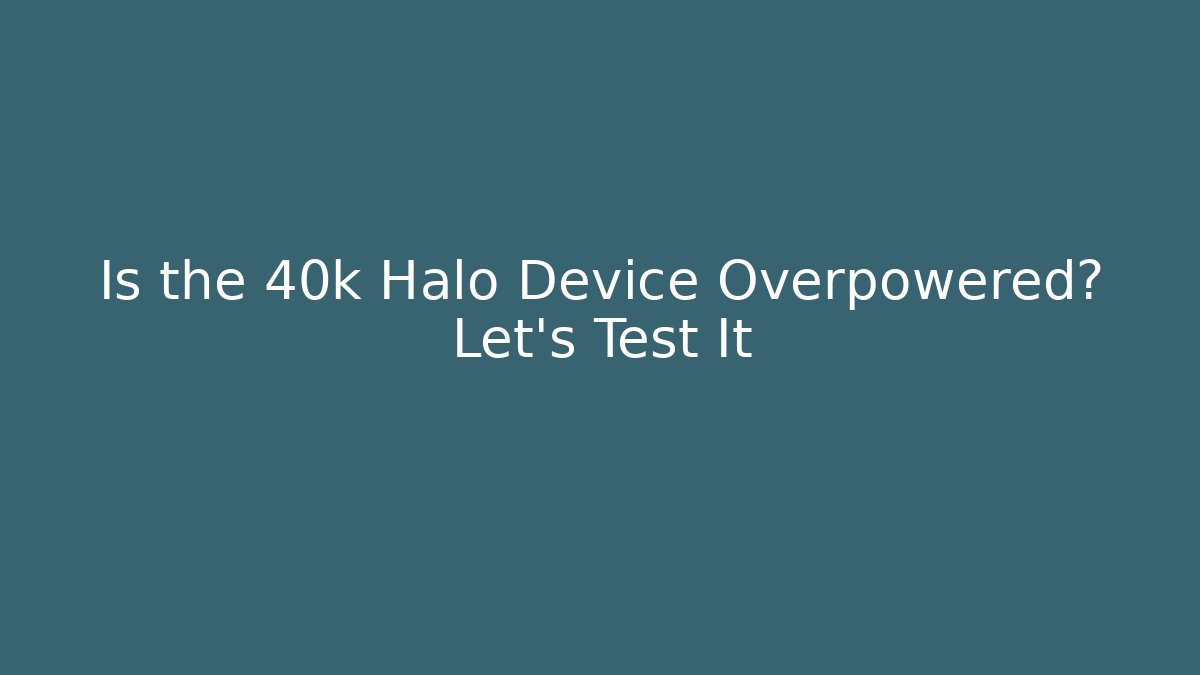 Is the 40k Halo Device Overpowered? Let's Test It